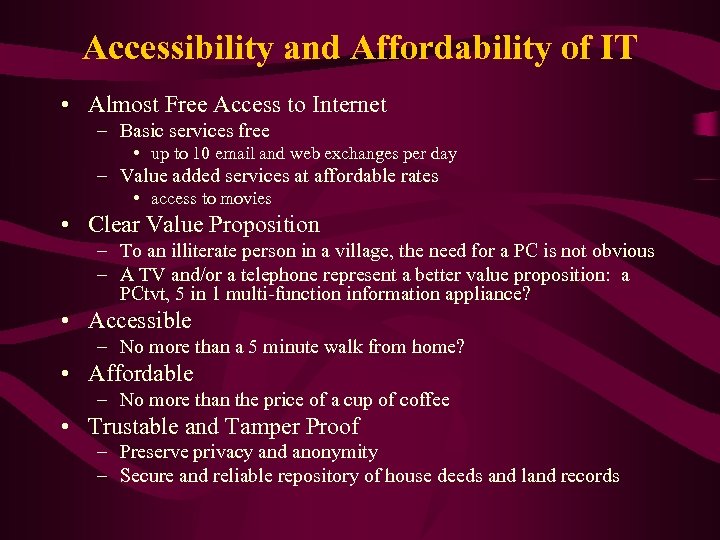 Accessibility and Affordability of IT

• Almost Free Access to Internet
– Basic services free
• up to 10 email and web exchanges per day
– Value added services at affordable rates
• access to movies

• Clear Value Proposition
– To an illiterate person in a village, the need for a PC is not obvious
– A TV and/or a telephone represent a better value proposition: a PCtvt, 5 in 1 multi-function information appliance?

• Accessible
– No more than a 5 minute walk from home?

• Affordable
– No more than the price of a cup of coffee

• Trustable and Tamper Proof
– Preserve privacy and anonymity
– Secure and reliable repository of house deeds and land records